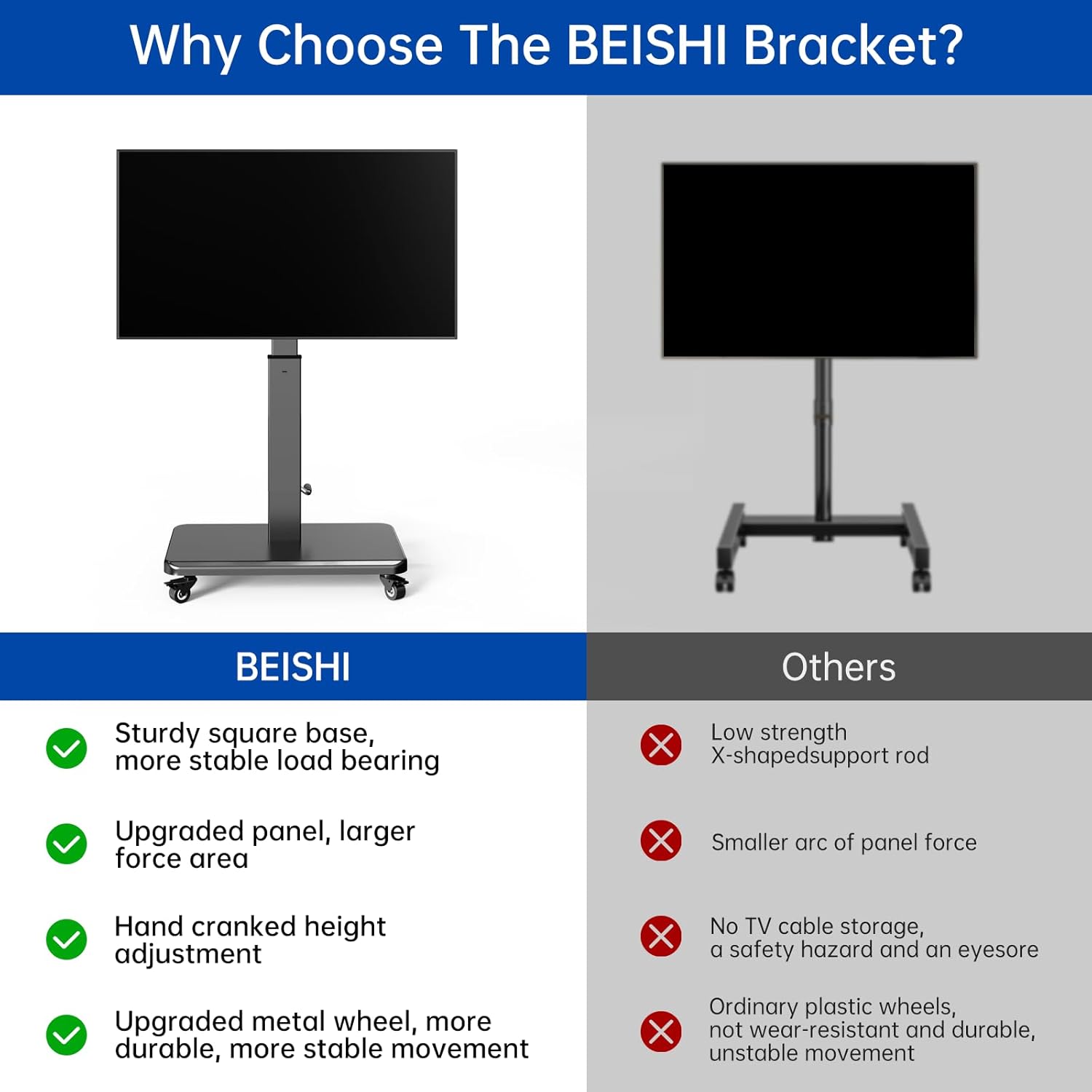 Why Choose The BEISHI Bracket?

BEISHI

Sturdy square base, more stable load bearing

Upgraded panel, larger force area

Hand cranked height adjustment

Upgraded metal wheel, more durable, more stable movement

Others

Low strength X-shapedsupport rod

Smaller arc of panel force

No TV cable storage, a safety hazard and an eyesore

Ordinary plastic wheels, not wear-resistant and durable, unstable movement